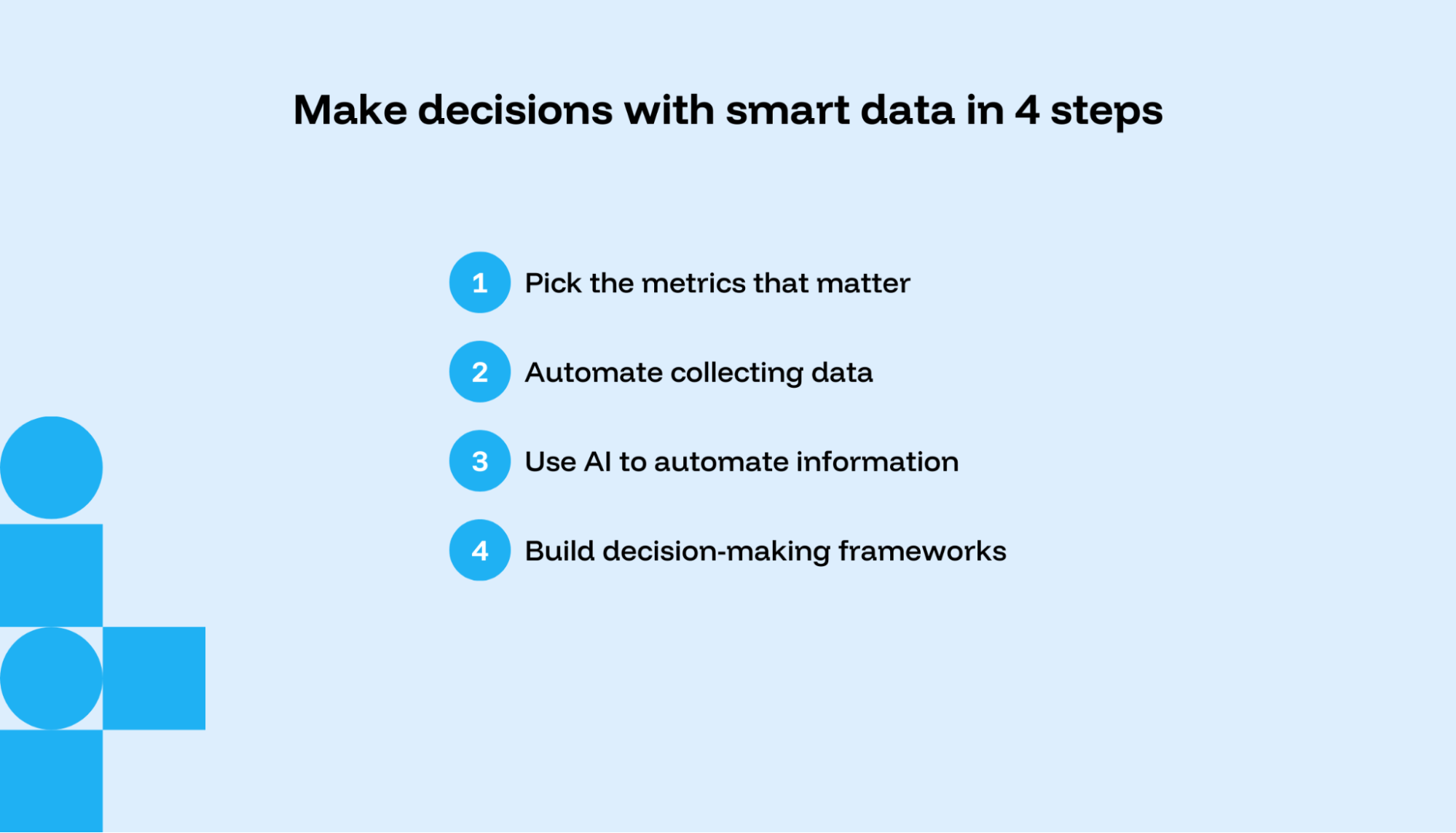 Make decisions with smart data in 4 steps

1 Pick the metrics that matter

2 Automate collecting data

3 Use AI to automate information

4 Build decision-making frameworks